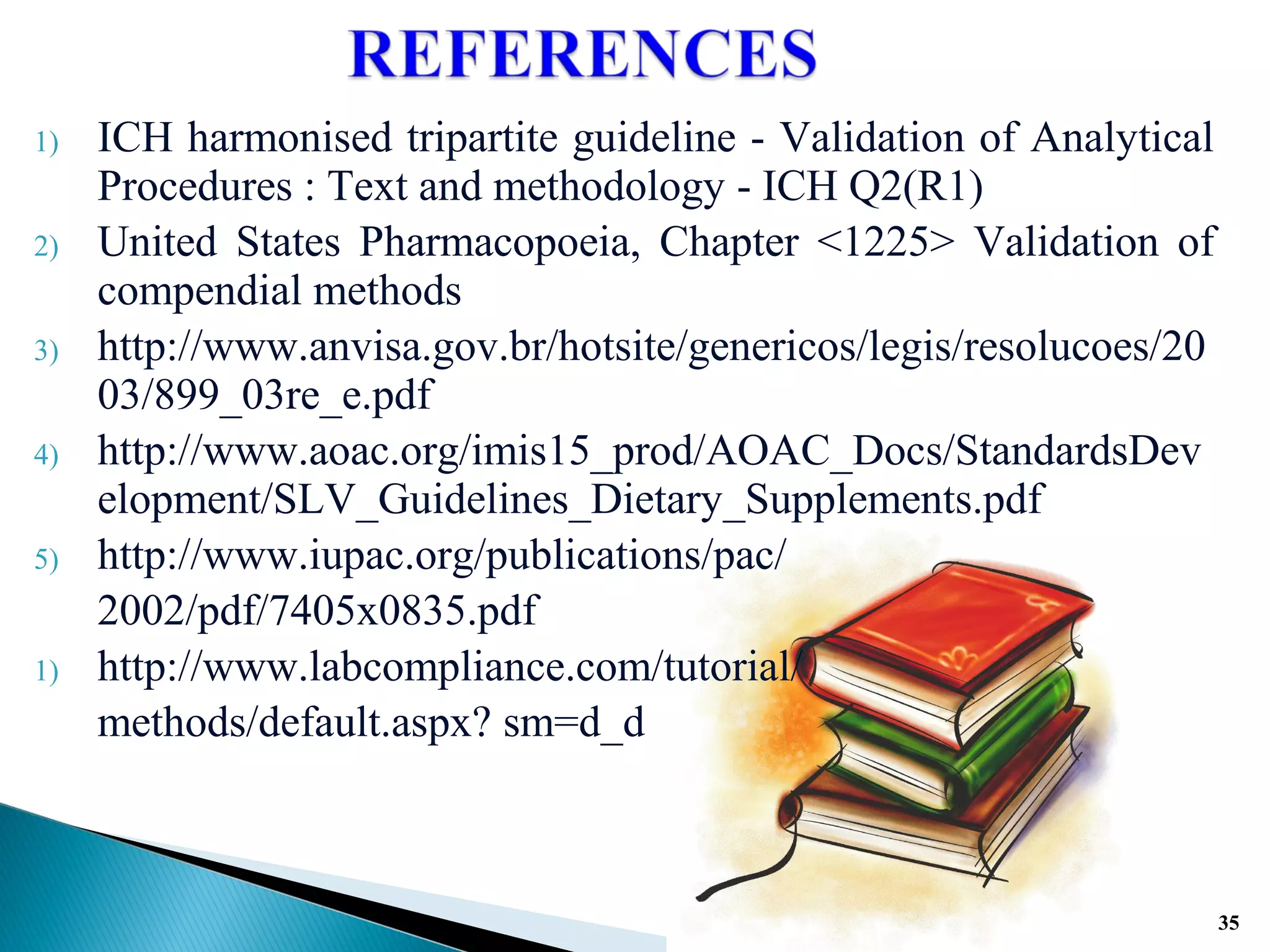 REFERENCES

1) ICH harmonised tripartite guideline - Validation of Analytical Procedures : Text and methodology - ICH Q2(R1)

2) United States Pharmacopoeia, Chapter <1225> Validation of compendial methods

3) http://www.anvisa.gov.br/hotsite/genericos/legis/resolucoes/2003/899_03re_e.pdf

4) http://www.aoac.org/imis15_prod/AOAC_Docs/StandardsDevelopment/SLV_Guidelines_Dietary_Supplements.pdf

5) http://www.iupac.org/publications/pac/ 2002/pdf/7405x0835.pdf

1) http://www.labcompliance.com/tutorial/ methods/default.aspx? sm=d_d

35